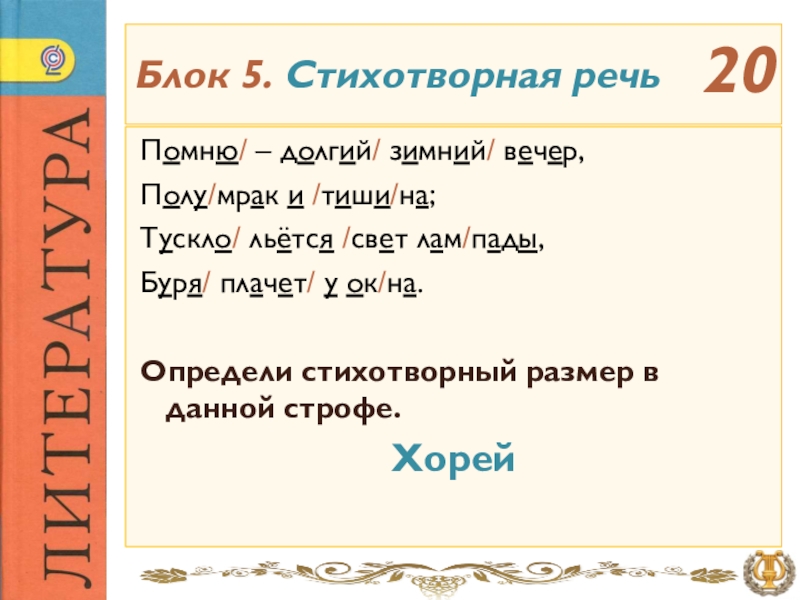 ЛИТЕРАТУРА

Блок 5. Стихотворная речь 20

Помню/ – долгий/ зимний/ вечер,
Полу/мрак и /тиши/на;
Тускло/ льётся /свет лам/пады,
Буря/ плачет/ у ок/на.

Определи стихотворный размер в данной строфе.

Хорей